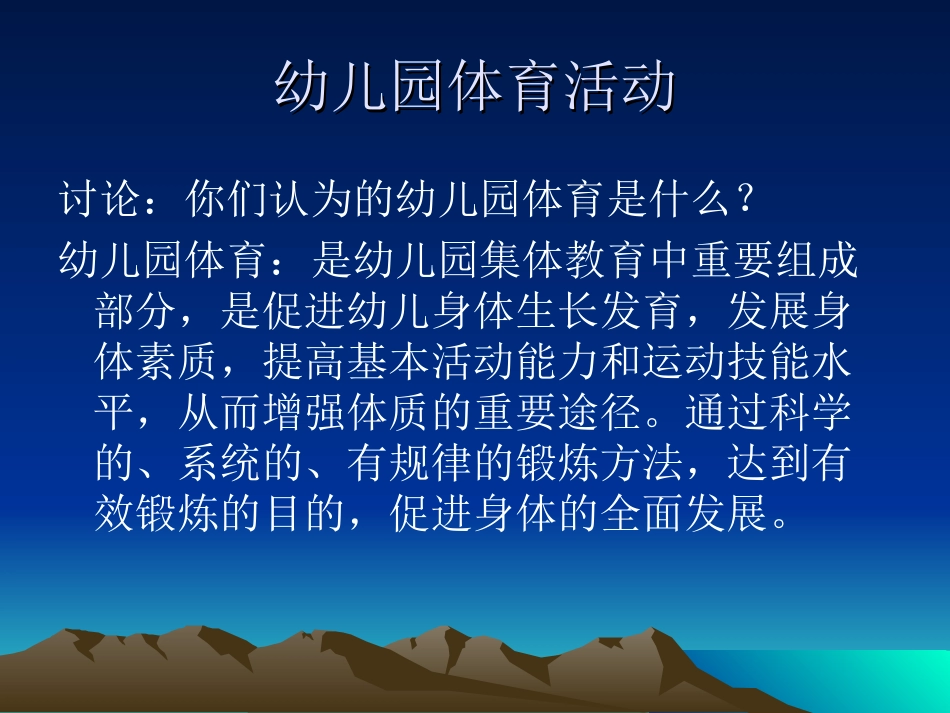 幼儿园体育活动

讨论：你们认为的幼儿园体育是什么？

幼儿园体育：是幼儿园集体教育中重要组成部分，是促进幼儿身体生长发育，发展身体素质，提高基本活动能力和运动技能水平，从而增强体质的重要途径。通过科学的、系统的、有规律的锻炼方法，达到有效锻炼的目的，促进身体的全面发展。